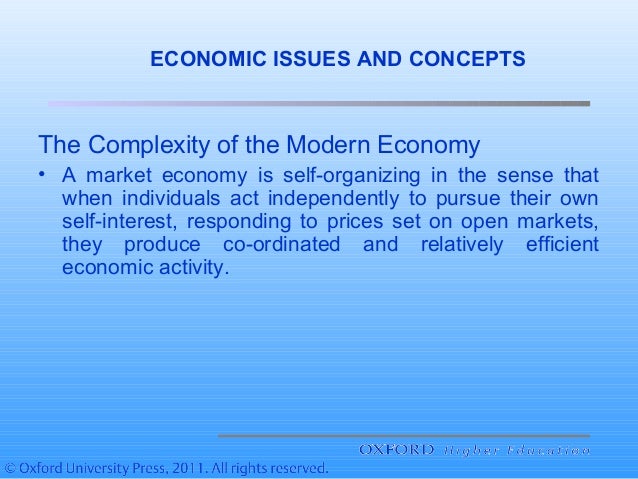 ECONOMIC ISSUES AND CONCEPTS

The Complexity of the Modern Economy

• A market economy is self-organizing in the sense that when individuals act independently to pursue their own self-interest, responding to prices set on open markets, they produce co-ordinated and relatively efficient economic activity.

OXFORD Higher Education

© Oxford University Press, 2011. All rights reserved.